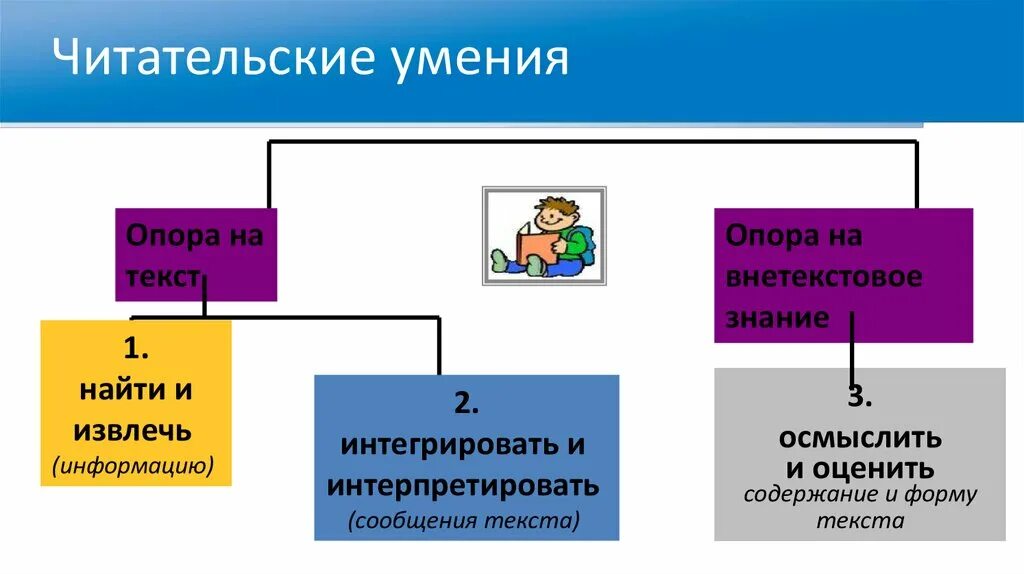 Читательские умения

Опора на текст

Опора на внетекстовое знание

1.
найти и извлечь
(информацию)

2.
интегрировать и интерпретировать
(сообщения текста)

3.
осмыслить и оценить
содержание и форму текста